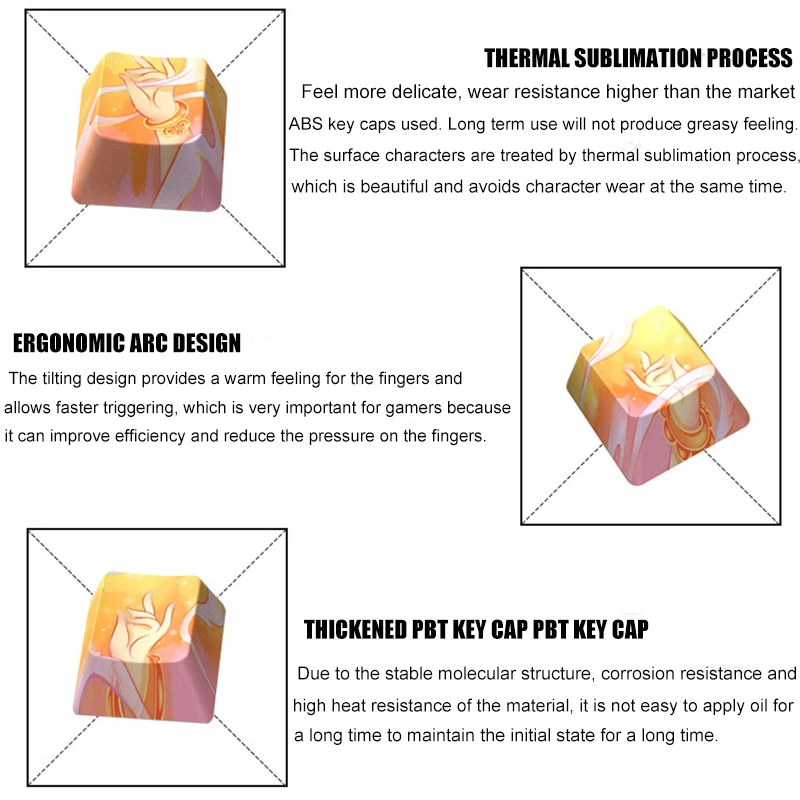 THERMAL SUBLIMATION PROCESS

Feel more delicate, wear resistance higher than the market ABS key caps used. Long term use will not produce greasy feeling. The surface characters are treated by thermal sublimation process, which is beautiful and avoids character wear at the same time.

ERGONOMIC ARC DESIGN

The tilting design provides a warm feeling for the fingers and allows faster triggering, which is very important for gamers because it can improve efficiency and reduce the pressure on the fingers.

THICKENED PBT KEY CAP PBT KEY CAP

Due to the stable molecular structure, corrosion resistance and high heat resistance of the material, it is not easy to apply oil for a long time to maintain the initial state for a long time.